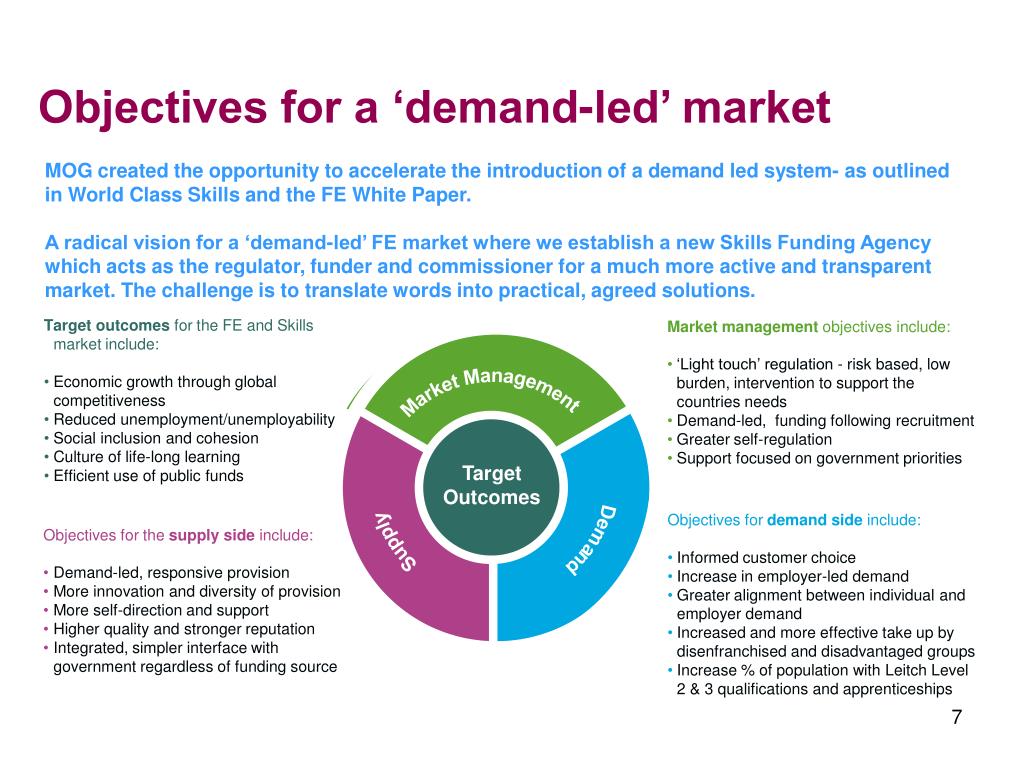 Objectives for a ‘demand-led’ market

MOG created the opportunity to accelerate the introduction of a demand led system- as outlined in World Class Skills and the FE White Paper.

A radical vision for a ‘demand-led’ FE market where we establish a new Skills Funding Agency which acts as the regulator, funder and commissioner for a much more active and transparent market. The challenge is to translate words into practical, agreed solutions.

Target outcomes for the FE and Skills market include:

• Economic growth through global competitiveness
• Reduced unemployment/unemployability
• Social inclusion and cohesion
• Culture of life-long learning
• Efficient use of public funds

Objectives for the supply side include:

• Demand-led, responsive provision
• More innovation and diversity of provision
• More self-direction and support
• Higher quality and stronger reputation
• Integrated, simpler interface with government regardless of funding source

Market Management

Target Outcomes

Supply

Demand

Market management objectives include:

• ‘Light touch’ regulation - risk based, low burden, intervention to support the countries needs
• Demand-led, funding following recruitment
• Greater self-regulation
• Support focused on government priorities

Objectives for demand side include:

• Informed customer choice
• Increase in employer-led demand
• Greater alignment between individual and employer demand
• Increased and more effective take up by disenfranchised and disadvantaged groups
• Increase % of population with Leitch Level 2 & 3 qualifications and apprenticeships

7